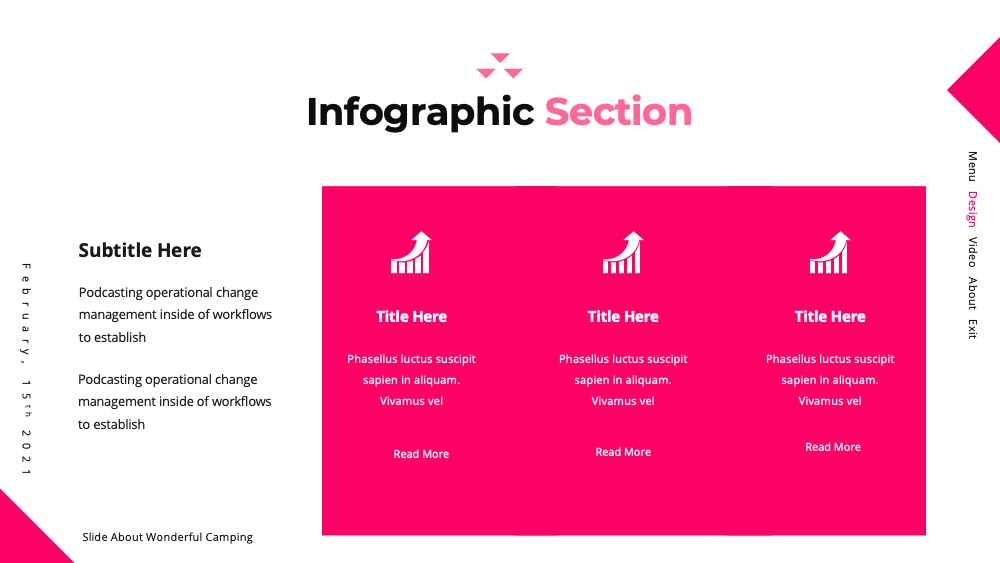 Infographic Section

February, 15th 2021

Subtitle Here

Podcasting operational change management inside of workflows to establish

Podcasting operational change management inside of workflows to establish

Title Here

Phasellus luctus suscipit sapien in aliquam. Vivamus vel

Read More

Title Here

Phasellus luctus suscipit sapien in aliquam. Vivamus vel

Read More

Title Here

Phasellus luctus suscipit sapien in aliquam. Vivamus vel

Read More

Menu Design Video About Exit

Slide About Wonderful Camping